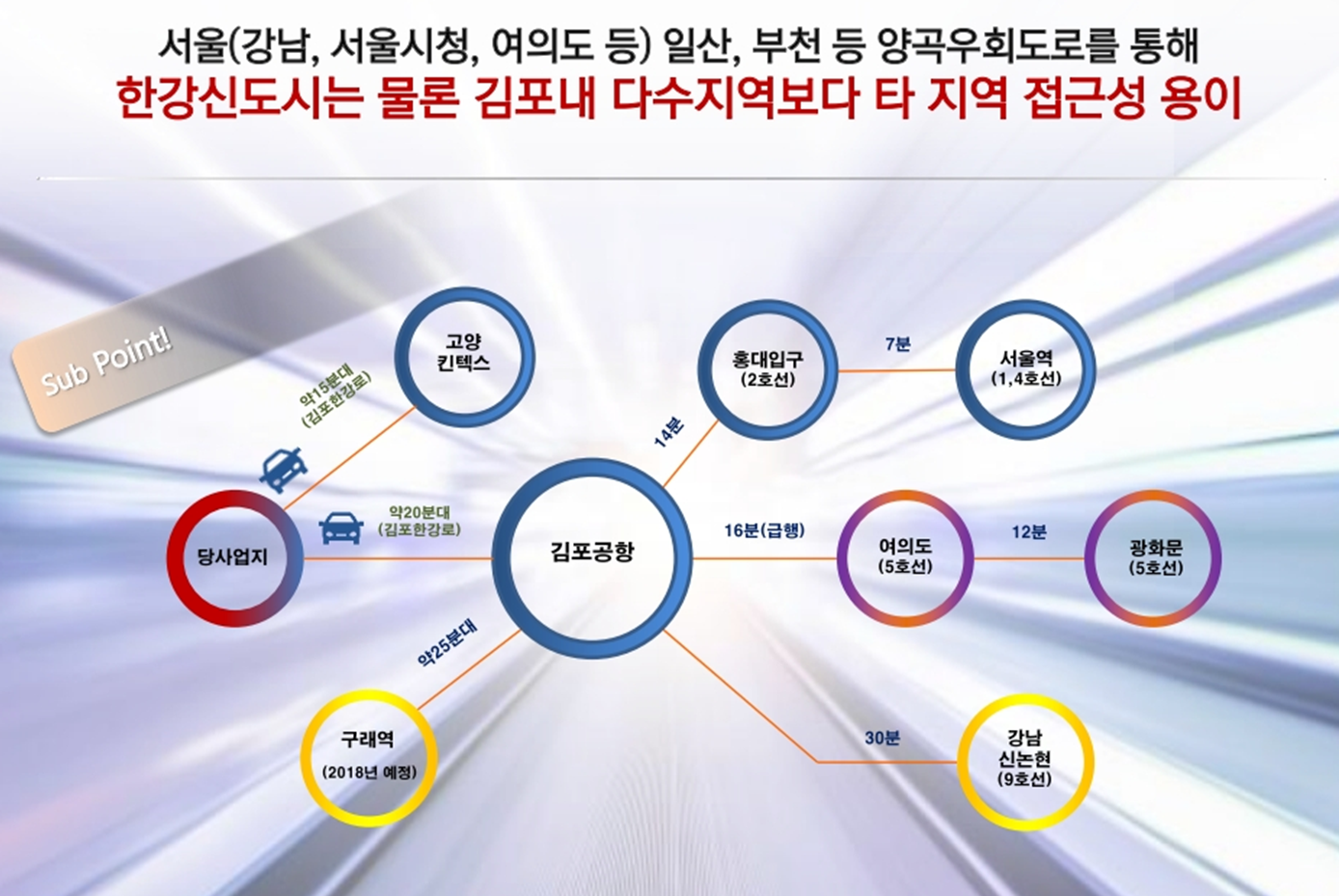 서울(강남, 서울시청, 여의도 등) 일산, 부천 등 양곡우회도로를 통해
한강신도시는 물론 김포내 다수지역보다 타 지역 접근성 용이

Sub Point!

고양
킨텍스

약15분대
(김포한강로)

당사업지

약20분대
(김포한강로)

김포공항

약25분대

구래역
(2018년 예정)

14분

홍대입구
(2호선)

7분

서울역
(1,4호선)

16분(급행)

여의도
(5호선)

12분

광화문
(5호선)

30분

강남
신논현
(9호선)